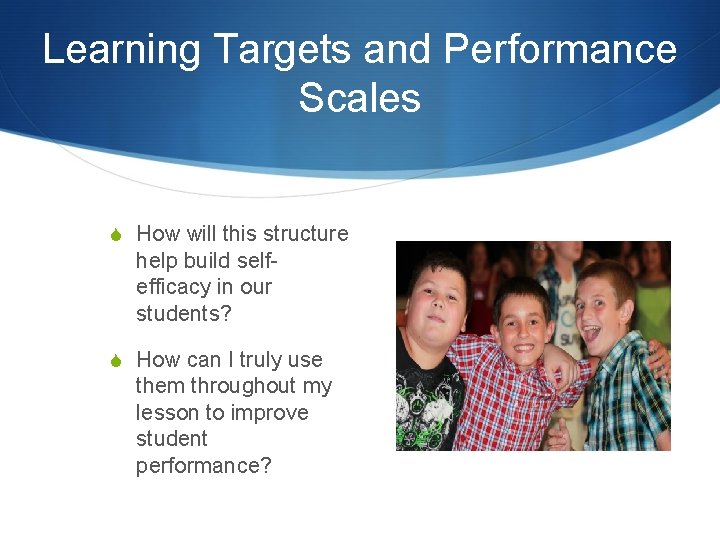 Learning Targets and Performance Scales

How will this structure help build self-efficacy in our students?

How can I truly use them throughout my lesson to improve student performance?